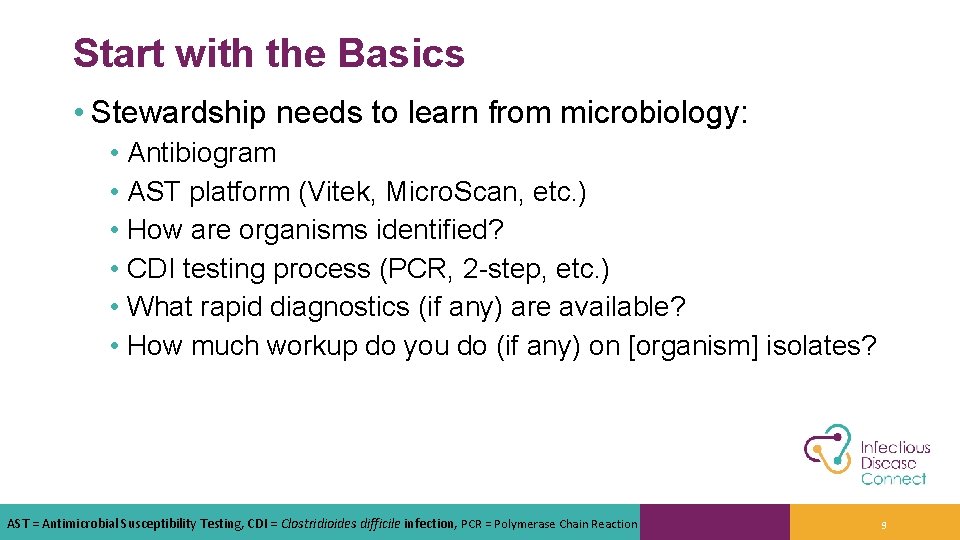 Start with the Basics

• Stewardship needs to learn from microbiology:
• Antibiogram
• AST platform (Vitek, MicroScan, etc.)
• How are organisms identified?
• CDI testing process (PCR, 2-step, etc.)
• What rapid diagnostics (if any) are available?
• How much workup do you do (if any) on [organism] isolates?

Infectious Disease Connect

AST = Antimicrobial Susceptibility Testing, CDI = Clostridioides difficile infection, PCR = Polymerase Chain Reaction

9